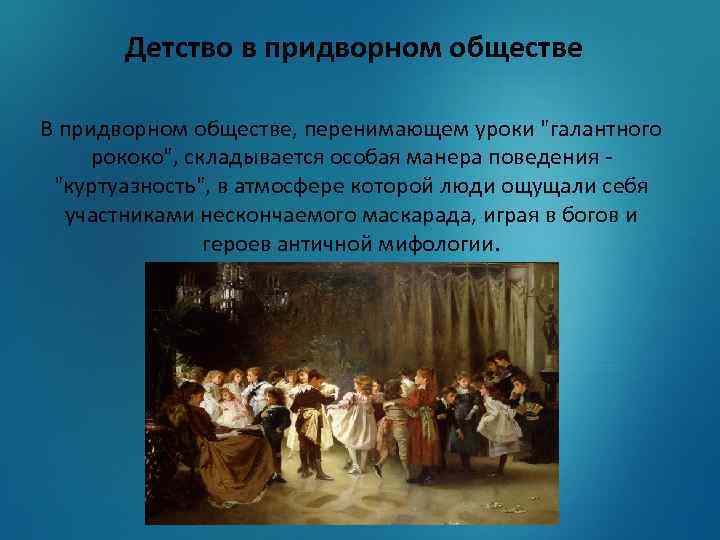 Детство в придворном обществе

В придворном обществе, перенимающем уроки "галантного рококо", складывается особая манера поведения - "куртуазность", в атмосфере которой люди ощущали себя участниками нескончаемого маскарада, играя в богов и героев античной мифологии.